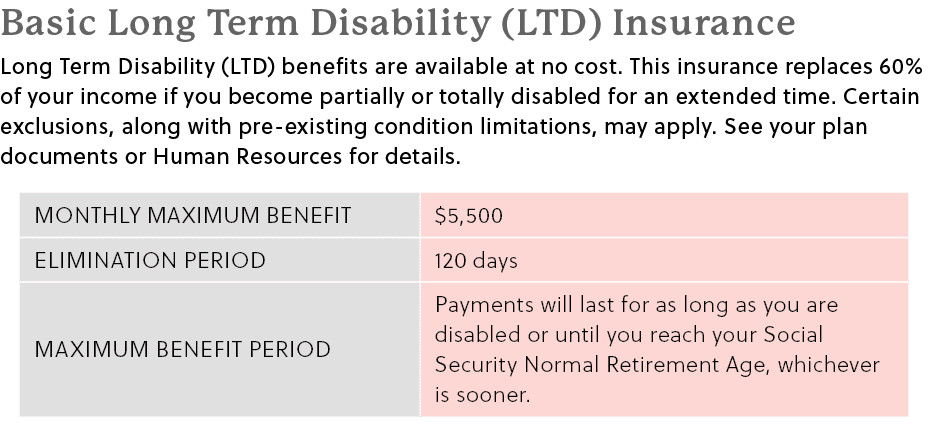 Basic Long Term Disability (LTD) Insurance

Long Term Disability (LTD) benefits are available at no cost. This insurance replaces 60% of your income if you become partially or totally disabled for an extended time. Certain exclusions, along with pre-existing condition limitations, may apply. See your plan documents or Human Resources for details.

| | |
|---|---|
| MONTHLY MAXIMUM BENEFIT | \$5,500 |
| ELIMINATION PERIOD | 120 days |
| MAXIMUM BENEFIT PERIOD | Payments will last for as long as you are disabled or until you reach your Social Security Normal Retirement Age, whichever is sooner. |